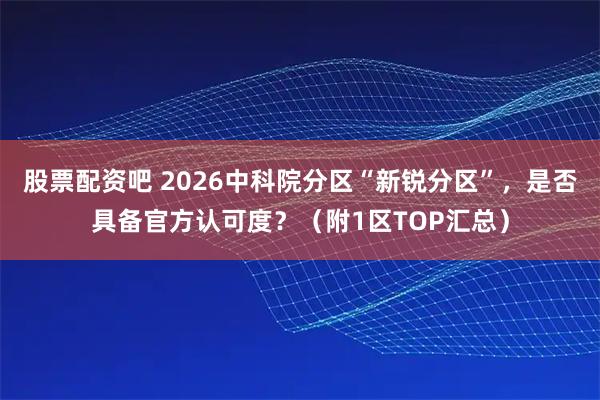 股票配资吧 2026中科院分区“新锐分区”，是否具备官方认可度？（附1区TOP汇总）